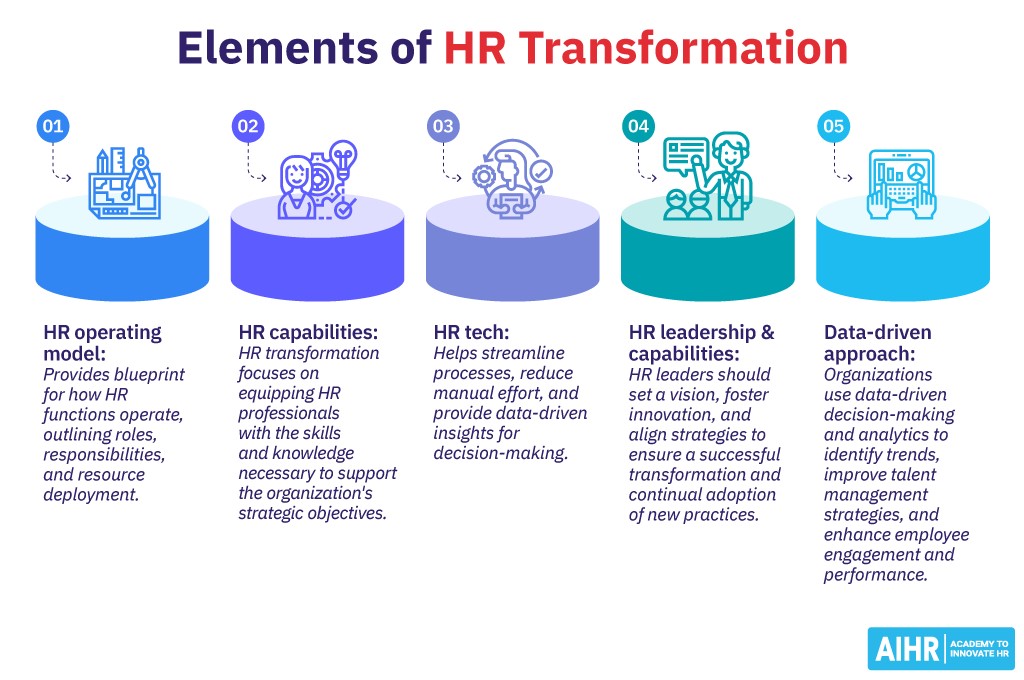 Elements of HR Transformation

01

HR operating model:
Provides blueprint for how HR functions operate, outlining roles, responsibilities, and resource deployment.

02

HR capabilities:
HR transformation focuses on equipping HR professionals with the skills and knowledge necessary to support the organization's strategic objectives.

03

HR tech:
Helps streamline processes, reduce manual effort, and provide data-driven insights for decision-making.

04

HR leadership & capabilities:
HR leaders should set a vision, foster innovation, and align strategies to ensure a successful transformation and continual adoption of new practices.

05

Data-driven approach:
Organizations use data-driven decision-making and analytics to identify trends, improve talent management strategies, and enhance employee engagement and performance.

AIHR ACADEMY TO INNOVATE HR